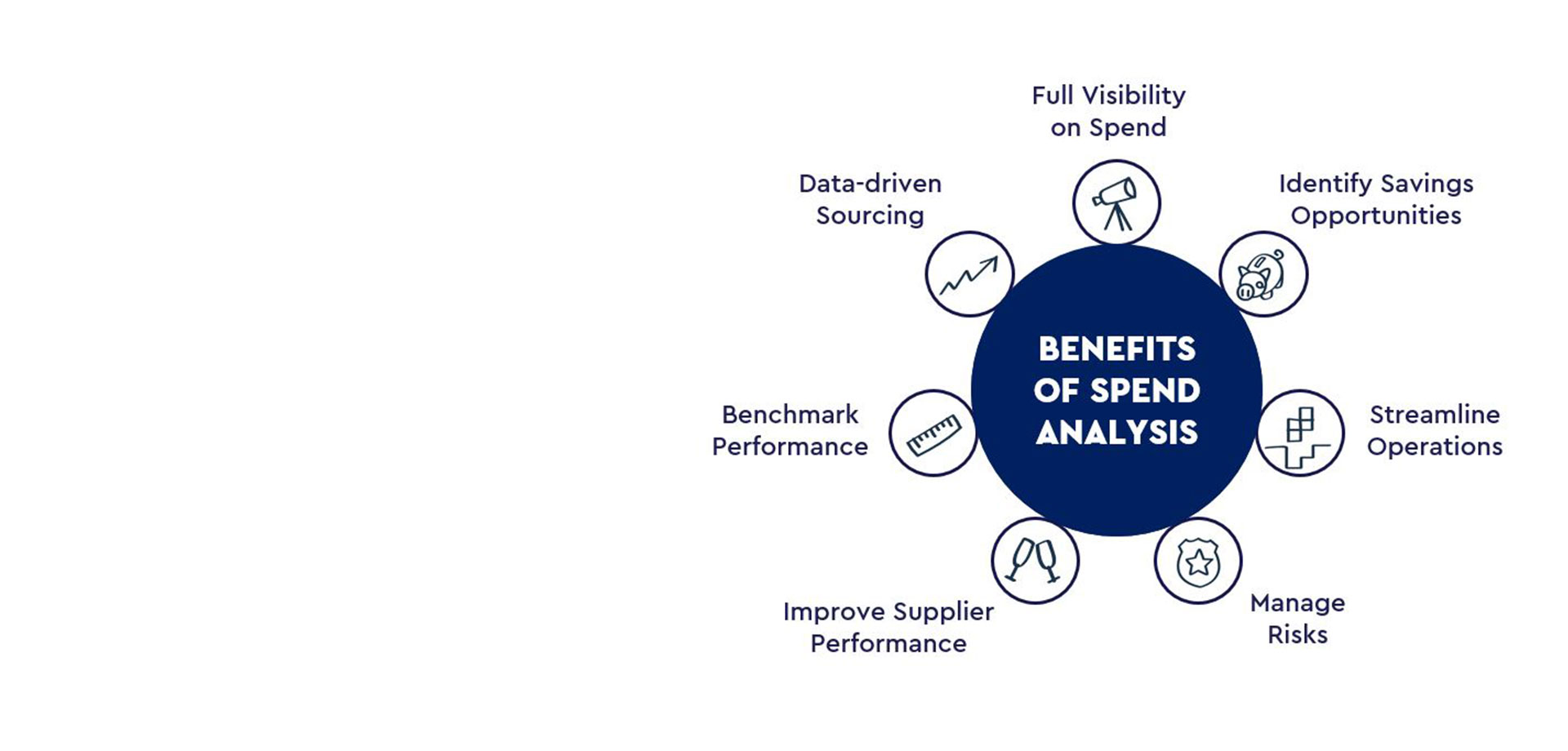 BENEFITS OF SPEND ANALYSIS

Full Visibility on Spend

Identify Savings Opportunities

Streamline Operations

Manage Risks

Improve Supplier Performance

Benchmark Performance

Data-driven Sourcing